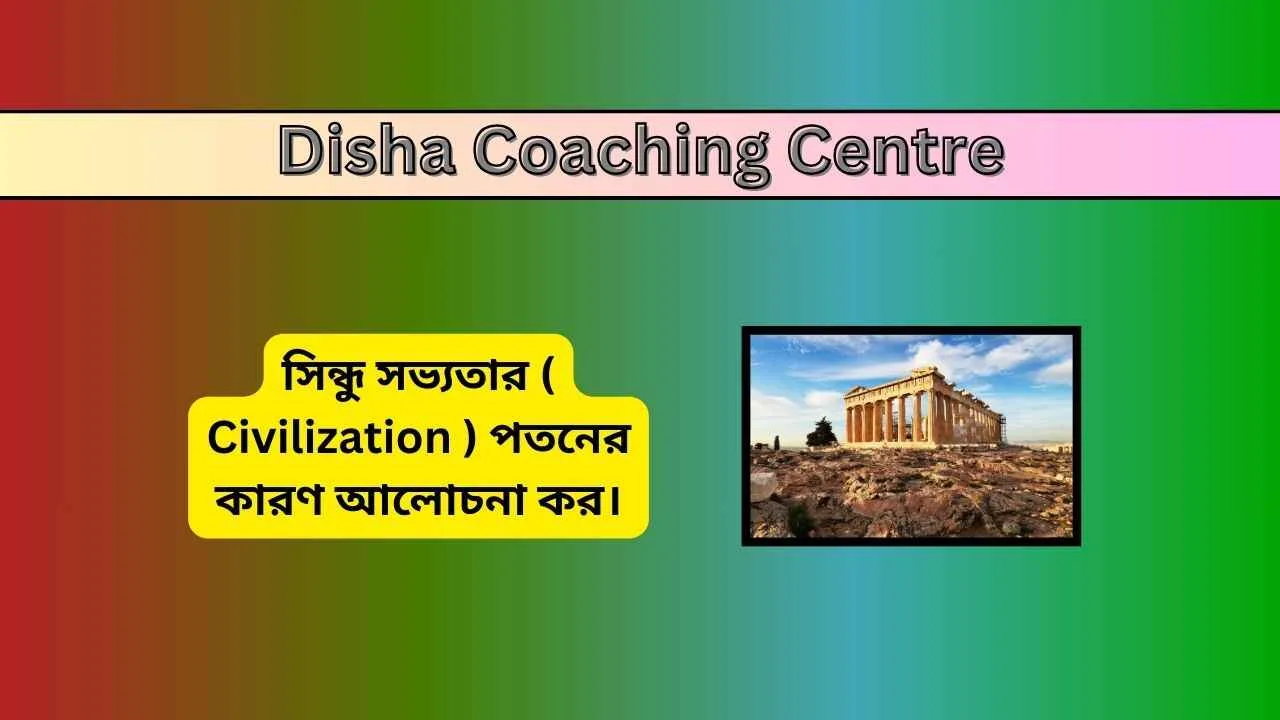 Disha Coaching Centre

সিন্ধু সভ্যতার ( Civilization ) পতনের কারণ আলোচনা কর।